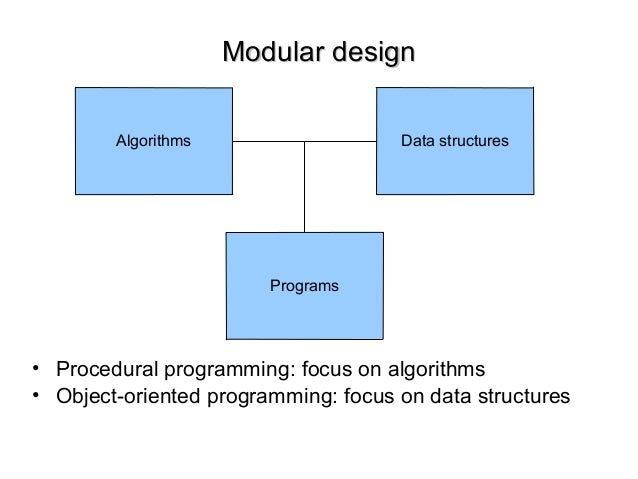 Modular design

Algorithms

Data structures

Programs

• Procedural programming: focus on algorithms
• Object-oriented programming: focus on data structures